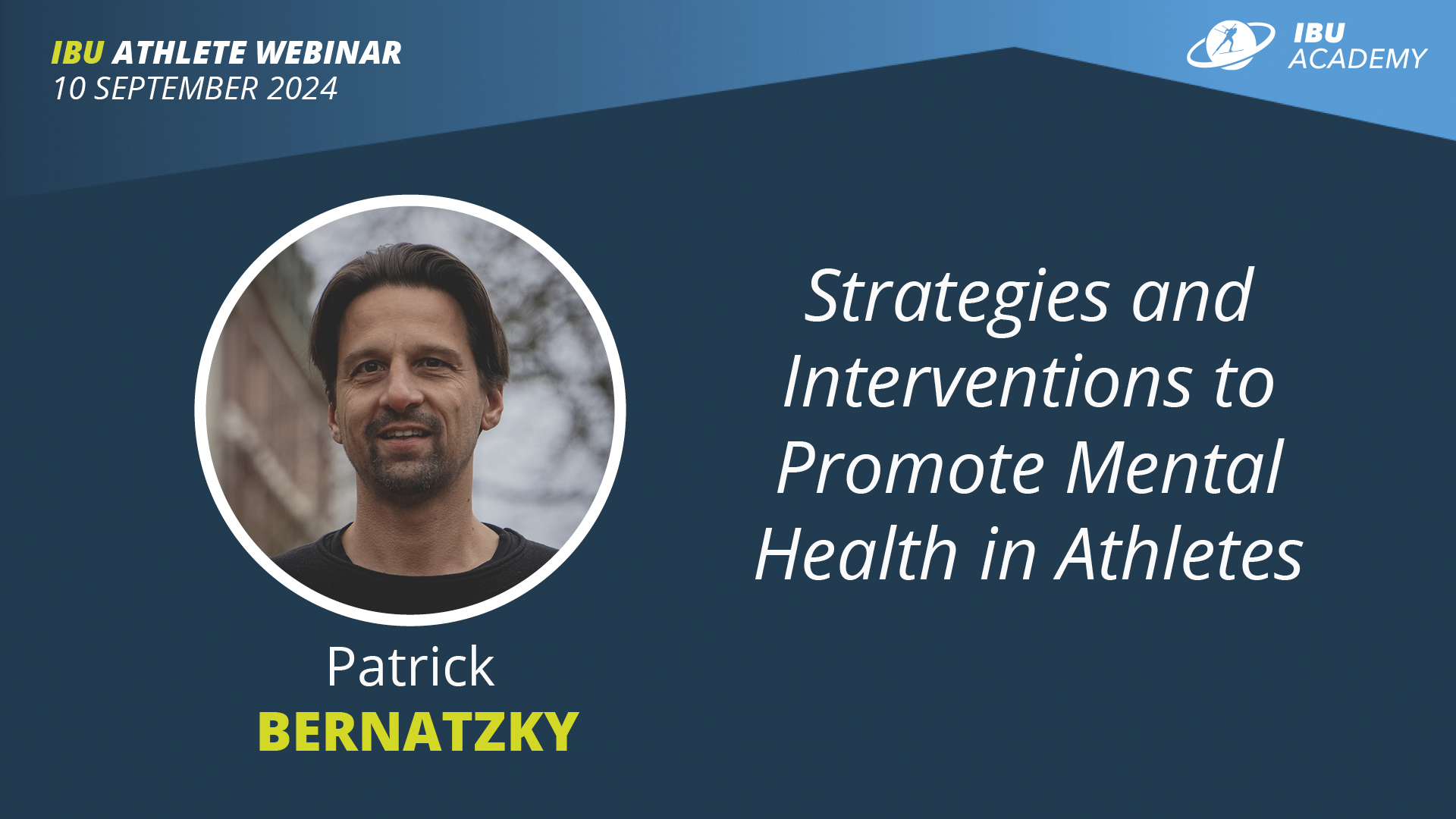 IBU ATHLETE WEBINAR
10 SEPTEMBER 2024

IBU
ACADEMY

Strategies and Interventions to Promote Mental Health in Athletes

Patrick
BERNATZKY